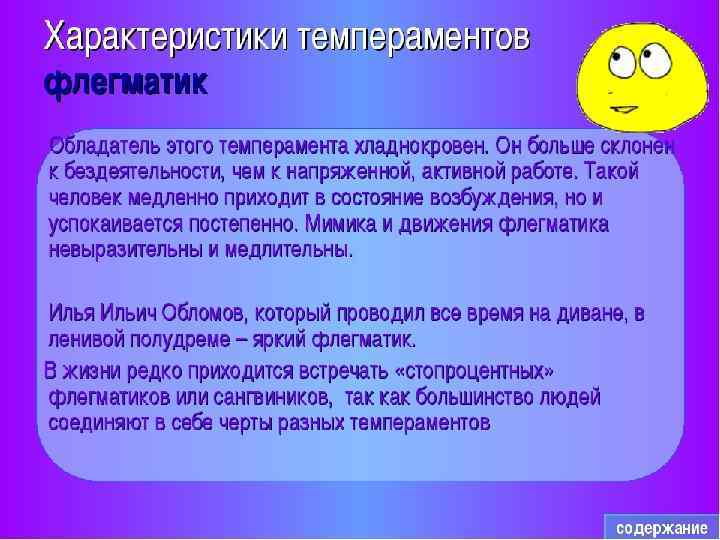 Характеристики темпераментов
флегматик

Обладатель этого темперамента хладнокровен. Он больше склонен к бездеятельности, чем к напряженной, активной работе. Такой человек медленно приходит в состояние возбуждения, но и успокаивается постепенно. Мимика и движения флегматика невыразительны и медлительны.

Илья Ильич Обломов, который проводил все время на диване, в ленивой полудреме – яркий флегматик.

В жизни редко приходится встречать «стопроцентных» флегматиков или сангвиников, так как большинство людей соединяют в себе черты разных темпераментов

содержание